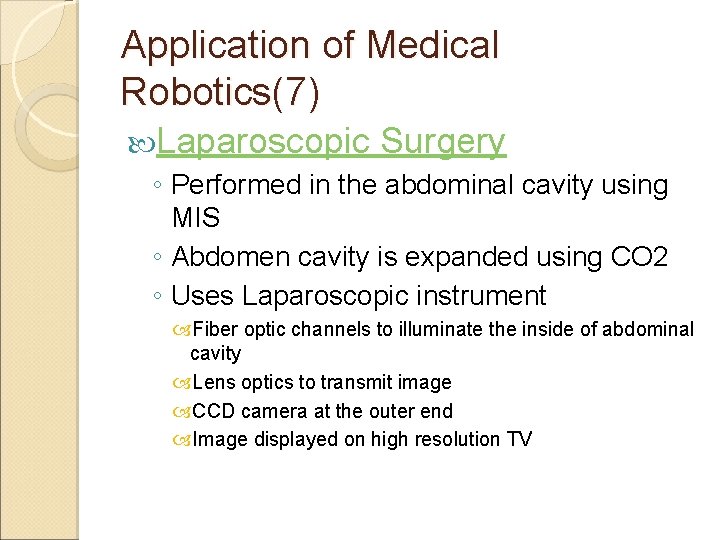 Application of Medical Robotics(7)

Laparoscopic Surgery

◦ Performed in the abdominal cavity using MIS

◦ Abdomen cavity is expanded using CO2

◦ Uses Laparoscopic instrument

Fiber optic channels to illuminate the inside of abdominal cavity

Lens optics to transmit image

CCD camera at the outer end

Image displayed on high resolution TV